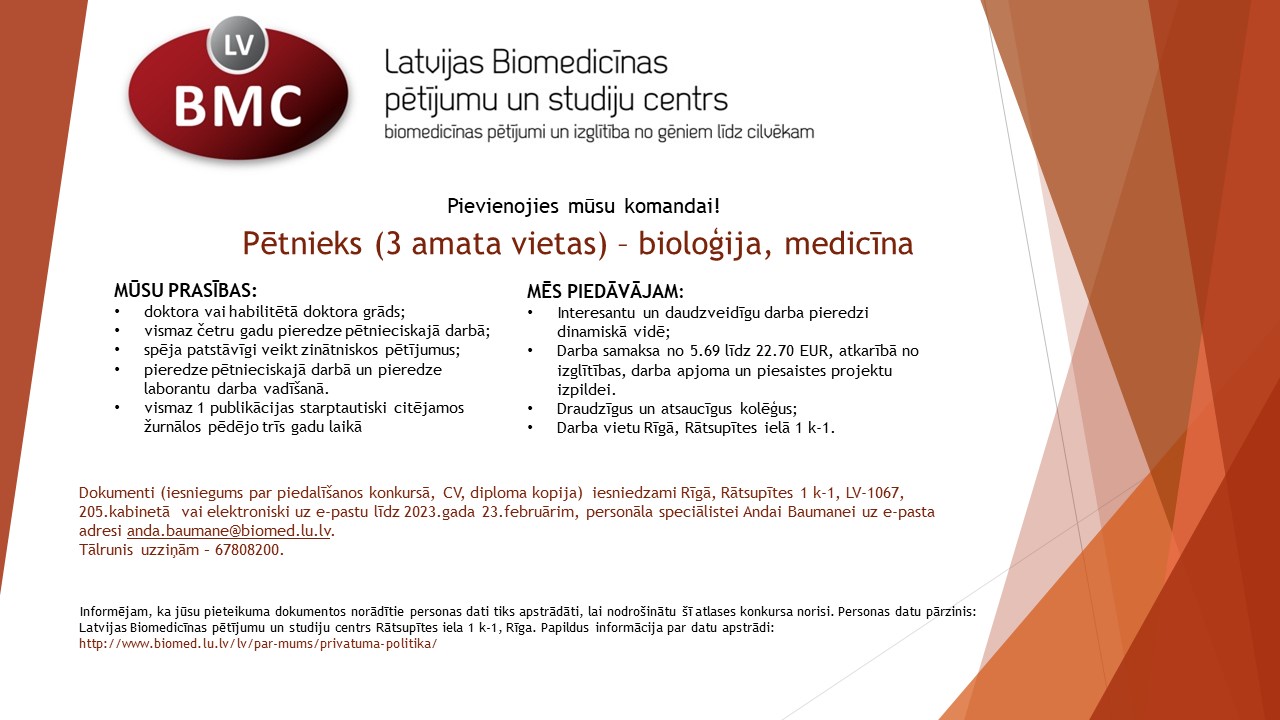 LV
BMC

Latvijas Biomedicīnas pētījumu un studiju centrs
biomedicīnas pētījumi un izglītība no gēniem līdz cilvēkam

Pievienojies mūsu komandai!

Pētnieks (3 amata vietas) – bioloģija, medicīna

MŪSU PRASĪBAS:
• doktora vai habilitētā doktora grāds;
• vismaz četru gadu pieredze pētnieciskajā darbā;
• spēja patstāvīgi veikt zinātniskos pētījumus;
• pieredze pētnieciskajā darbā un pieredze laborantu darba vadīšanā.
• vismaz 1 publikācijas starptautiski citējamos žurnālos pēdējo trīs gadu laikā

MĒS PIEDĀVĀJAM:
• Interesantu un daudzveidīgu darba pieredzi dinamiskā vidē;
• Darba samaksa no 5.69 līdz 22.70 EUR, atkarībā no izglītības, darba apjoma un piesaistes projektu izpildei.
• Draudzīgus un atsaucīgus kolēģus;
• Darba vietu Rīgā, Rātsupītes ielā 1 k-1.

Dokumenti (iesniegums par piedalīšanos konkursā, CV, diploma kopija) iesniedzami Rīgā, Rātsupītes 1 k-1, LV-1067, 205.kabinetā vai elektroniski uz e-pastu līdz 2023.gada 23.februārim, personāla speciālistei Andai Baumanei uz e-pasta adresi anda.baumane@biomed.lu.lv.
Tālrunis uzziņām – 67808200.

Informējam, ka jūsu pieteikuma dokumentos norādītie personas dati tiks apstrādāti, lai nodrošinātu šī atlases konkursa norisi. Personas datu pārzinis: Latvijas Biomedicīnas pētījumu un studiju centrs Rātsupītes iela 1 k-1, Rīga. Papildus informācija par datu apstrādi:
http://www.biomed.lu.lv/lv/par-mums/privatuma-politika/